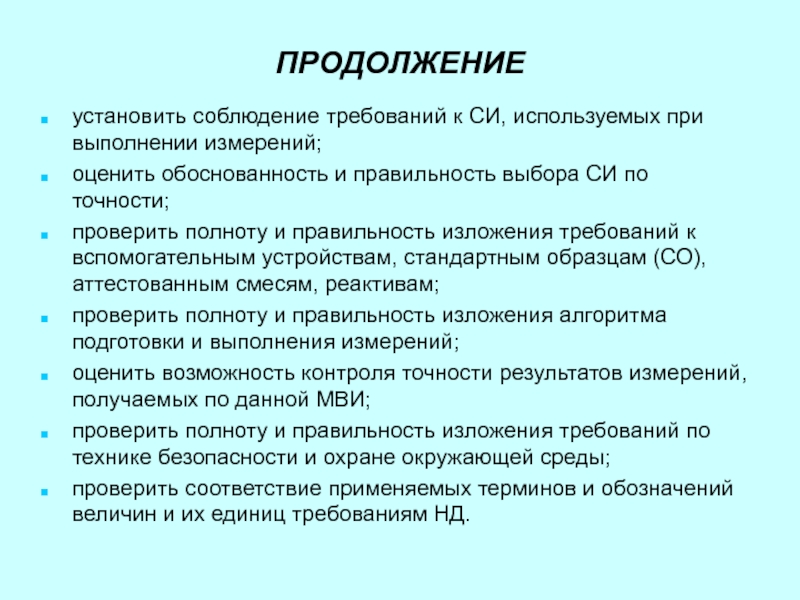 ПРОДОЛЖЕНИЕ

- установить соблюдение требований к СИ, используемых при выполнении измерений;
- оценить обоснованность и правильность выбора СИ по точности;
- проверить полноту и правильность изложения требований к вспомогательным устройствам, стандартным образцам (СО), аттестованным смесям, реактивам;
- проверить полноту и правильность изложения алгоритма подготовки и выполнения измерений;
- оценить возможность контроля точности результатов измерений, получаемых по данной МВИ;
- проверить полноту и правильность изложения требований по технике безопасности и охране окружающей среды;
- проверить соответствие применяемых терминов и обозначений величин и их единиц требованиям НД.